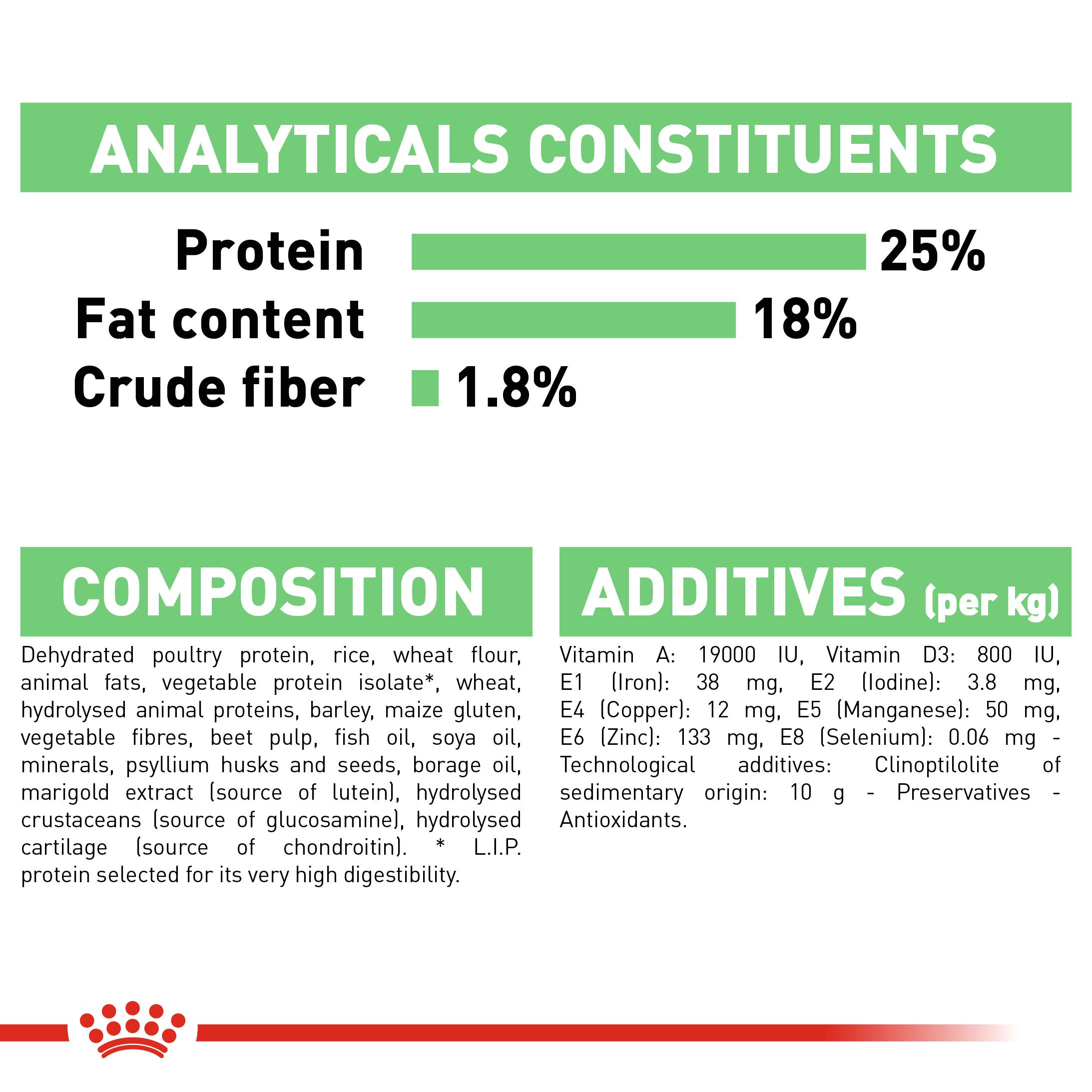 ANALYTICALS CONSTITUENTS

Protein 25%
Fat content 18%
Crude fiber 1.8%

COMPOSITION

Dehydrated poultry protein, rice, wheat flour, animal fats, vegetable protein isolate*, wheat, hydrolysed animal proteins, barley, maize gluten, vegetable fibres, beet pulp, fish oil, soya oil, minerals, psyllium husks and seeds, borage oil, marigold extract (source of lutein), hydrolysed crustaceans (source of glucosamine), hydrolysed cartilage (source of chondroitin). * L.I.P. protein selected for its very high digestibility.

ADDITIVES (per kg)

Vitamin A: 19000 IU, Vitamin D3: 800 IU, E1 (Iron): 38 mg, E2 (Iodine): 3.8 mg, E4 (Copper): 12 mg, E5 (Manganese): 50 mg, E6 (Zinc): 133 mg, E8 (Selenium): 0.06 mg - Technological additives: Clinoptilolite of sedimentary origin: 10 g - Preservatives - Antioxidants.